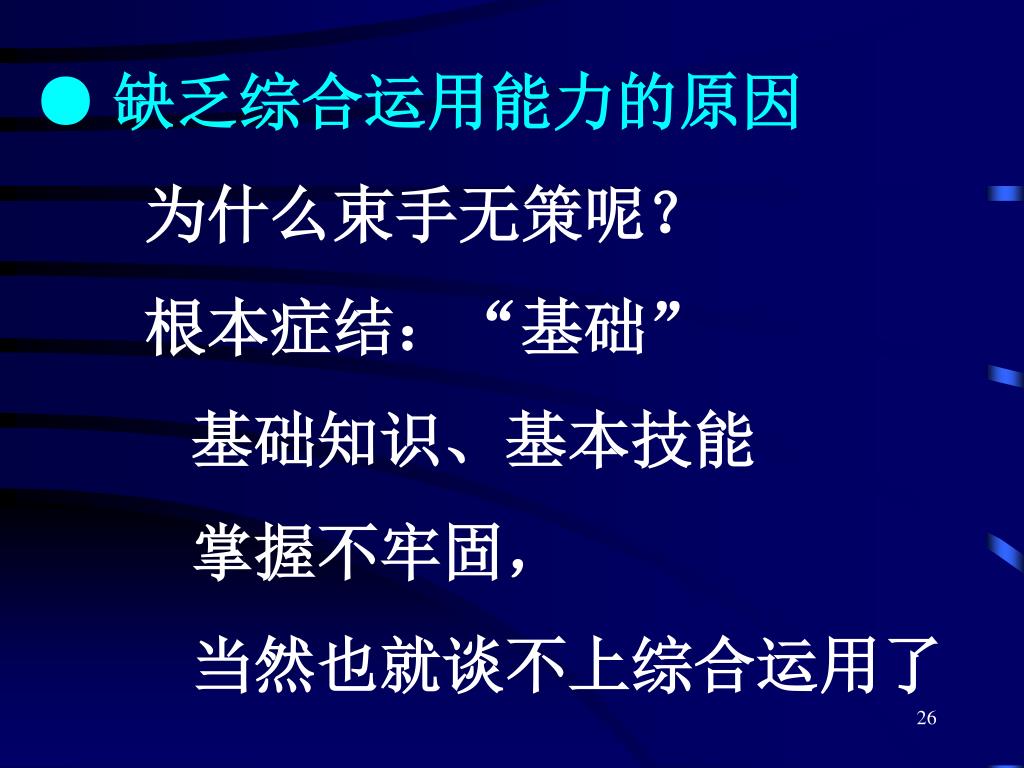 ● 缺乏综合运用能力的原因

为什么束手无策呢？

根本症结：“基础”

基础知识、基本技能

掌握不牢固，

当然也就谈不上综合运用了

26